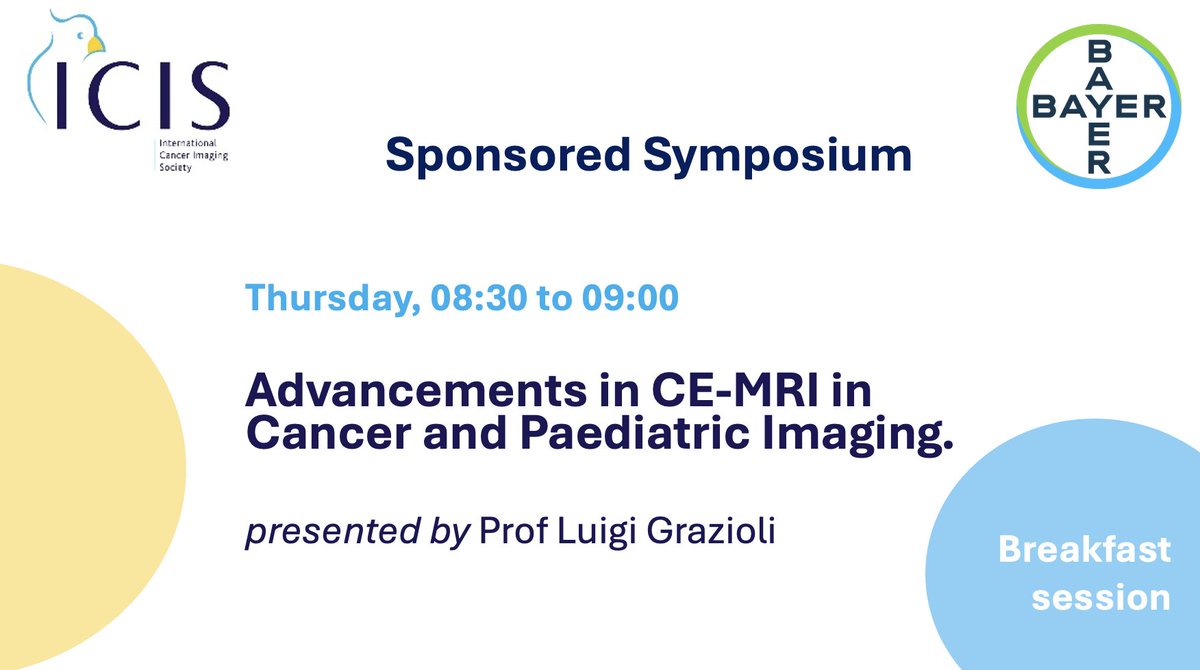 ICIS
International Cancer Imaging Society

BAYER
BAYER

Sponsored Symposium

Thursday, 08:30 to 09:00

Advancements in CE-MRI in Cancer and Paediatric Imaging.

presented by Prof Luigi Grazioli

Breakfast session